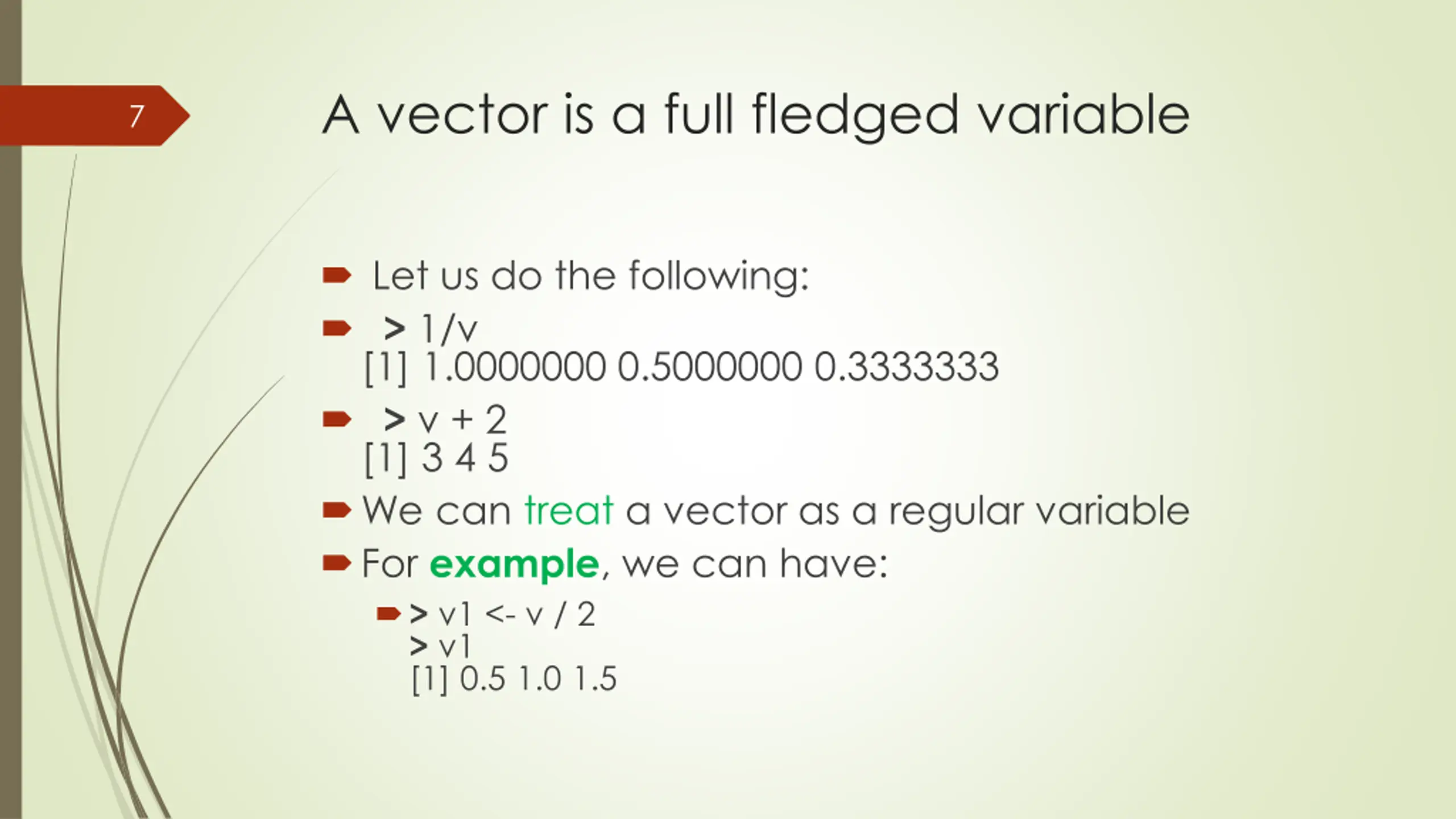 7

A vector is a full fledged variable

Let us do the following:

> 1/v
[1] 1.0000000 0.5000000 0.3333333

> v + 2
[1] 3 4 5

We can treat a vector as a regular variable

For example, we can have:

> v1 <- v / 2
> v1
[1] 0.5 1.0 1.5